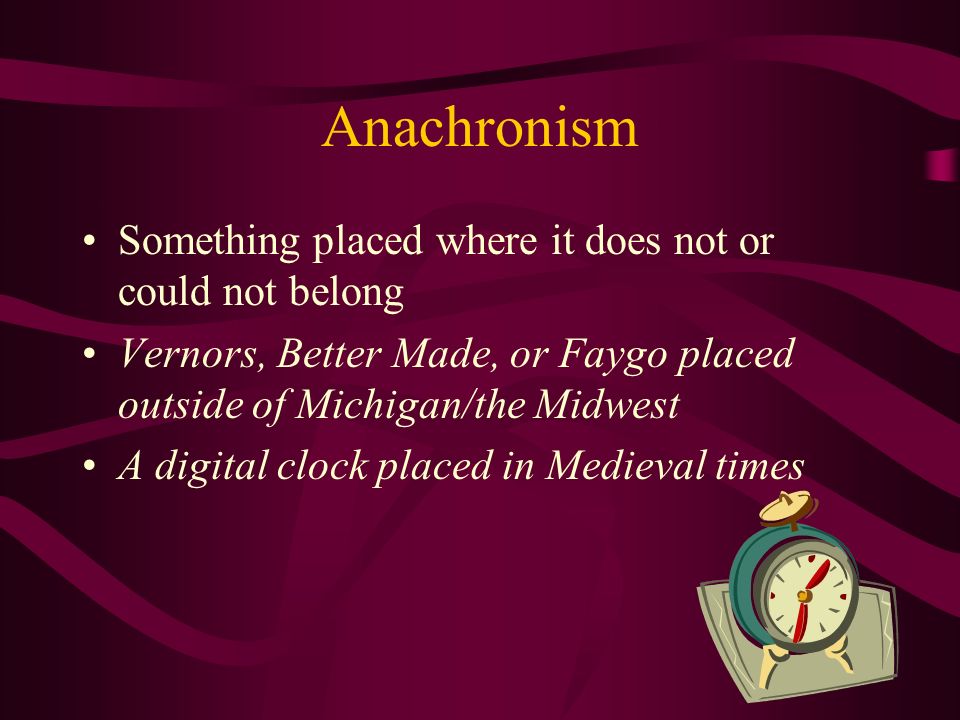 Anachronism

• Something placed where it does not or could not belong
• Vernors, Better Made, or Faygo placed outside of Michigan/the Midwest
• A digital clock placed in Medieval times